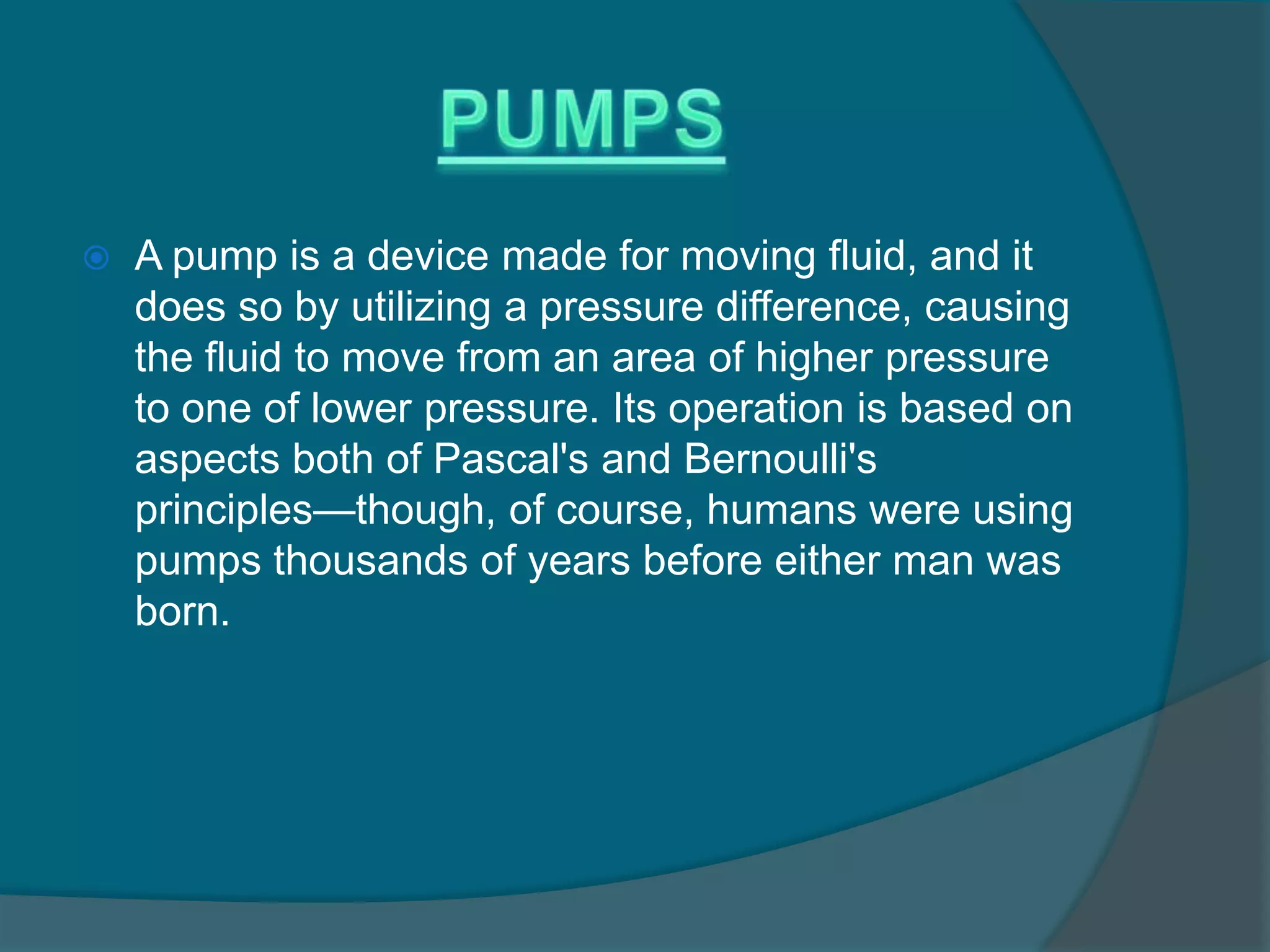 PUMPS

A pump is a device made for moving fluid, and it does so by utilizing a pressure difference, causing the fluid to move from an area of higher pressure to one of lower pressure. Its operation is based on aspects both of Pascal's and Bernoulli's principles—though, of course, humans were using pumps thousands of years before either man was born.